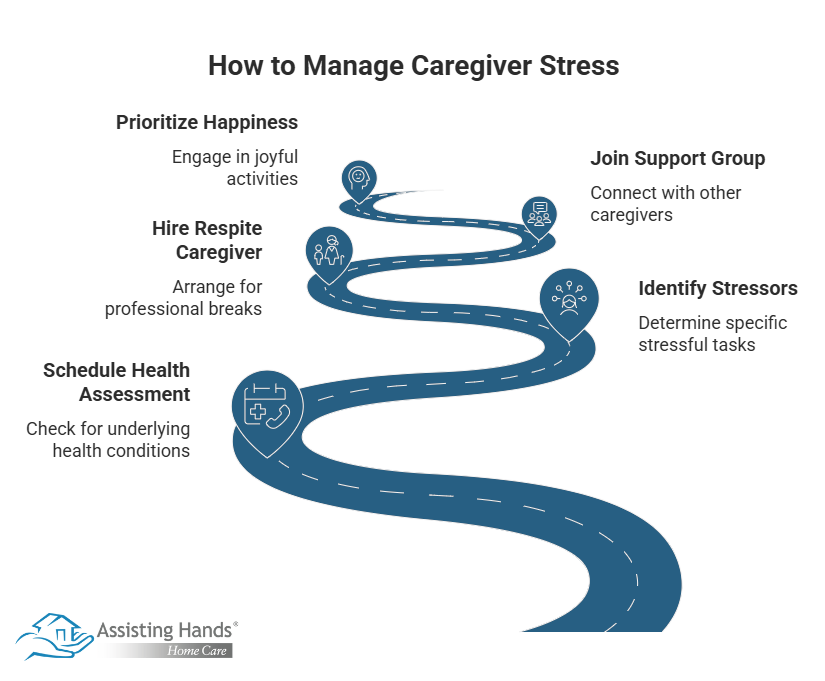 How to Manage Caregiver Stress

Prioritize Happiness

Engage in joyful activities

Join Support Group

Connect with other caregivers

Hire Respite Caregiver

Arrange for professional breaks

Identify Stressors

Determine specific stressful tasks

Schedule Health Assessment

Check for underlying health conditions

Assisting Hands®
Home Care